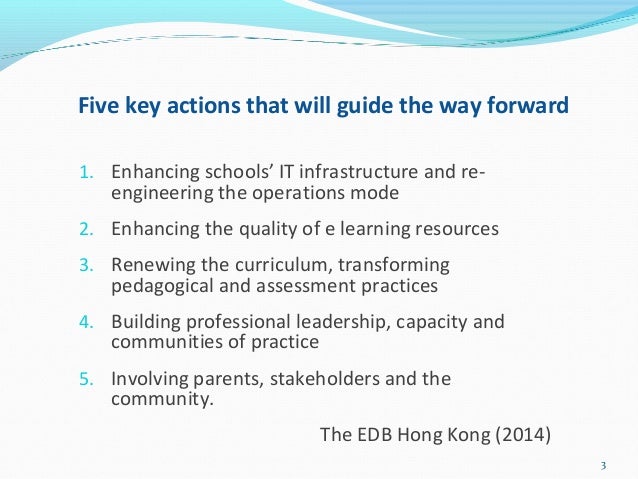 Five key actions that will guide the way forward

1. Enhancing schools' IT infrastructure and re-engineering the operations mode
2. Enhancing the quality of e learning resources
3. Renewing the curriculum, transforming pedagogical and assessment practices
4. Building professional leadership, capacity and communities of practice
5. Involving parents, stakeholders and the community.

The EDB Hong Kong (2014)

3